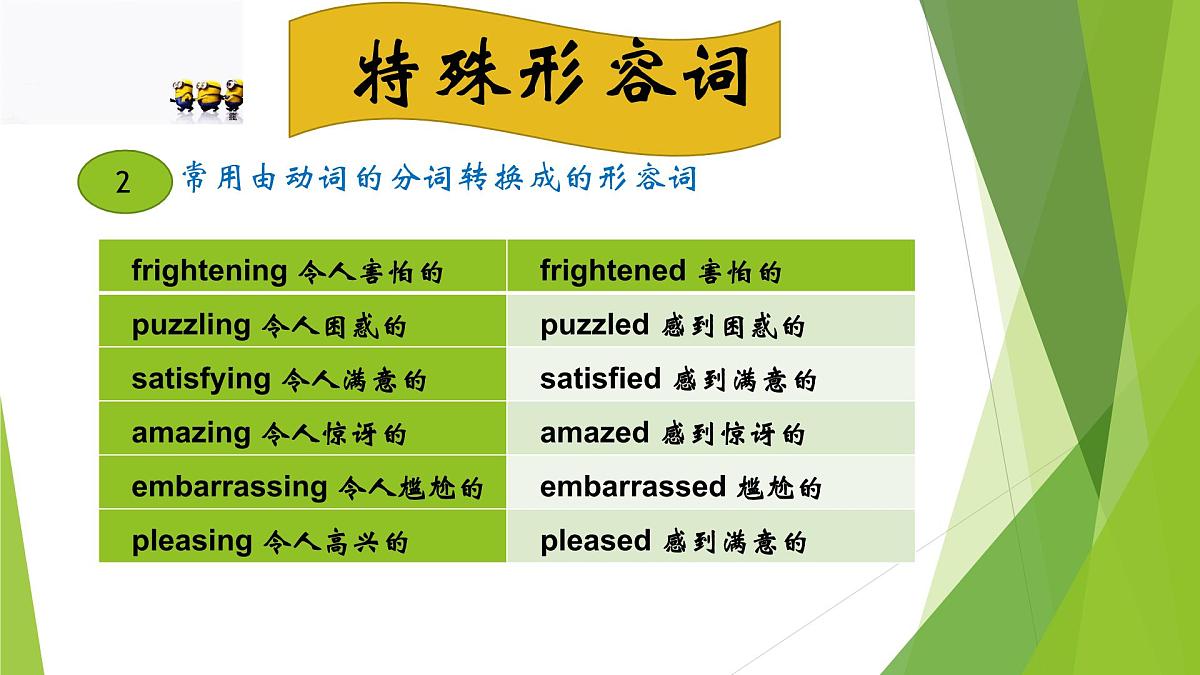 特殊形容词

2 常用由动词的分词转换成的形容词

| frightening 令人害怕的 | frightened 害怕的 |
|---|---|
| puzzling 令人困惑的 | puzzled 感到困惑的 |
| satisfying 令人满意的 | satisfied 感到满意的 |
| amazing 令人惊讶的 | amazed 感到惊讶的 |
| embarrassing 令人尴尬的 | embarrassed 尴尬的 |
| pleasing 令人高兴的 | pleased 感到满意的 |